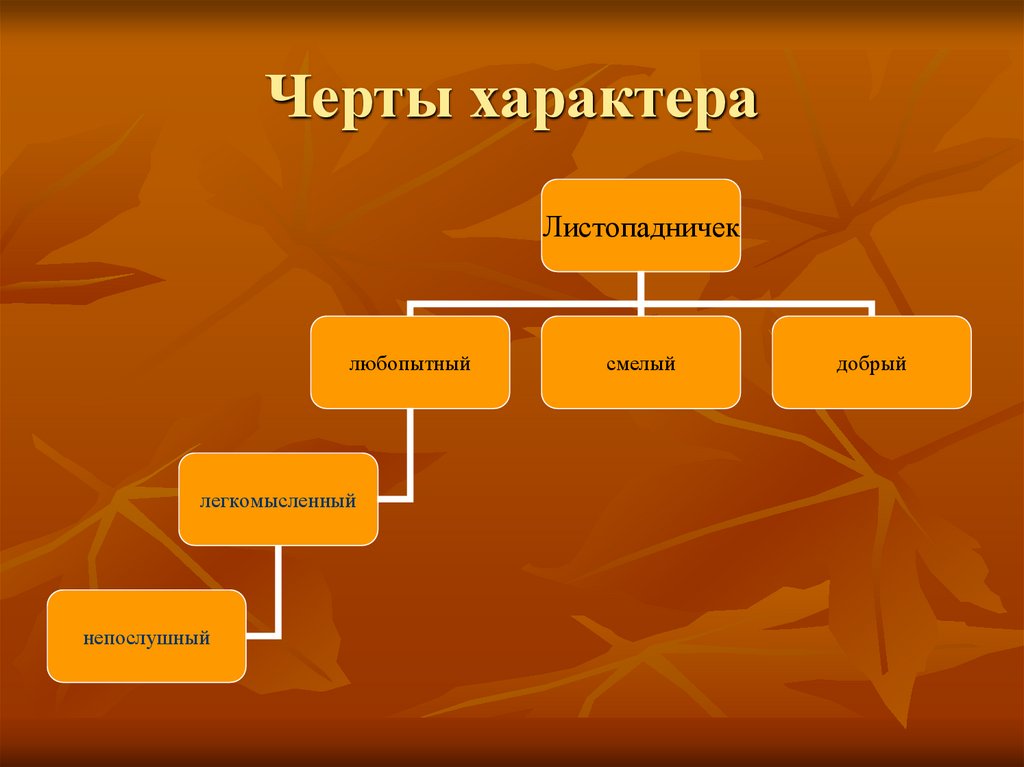 Черты характера

Листопадничек

любопытный

смелый

добрый

легкомысленный

непослушный